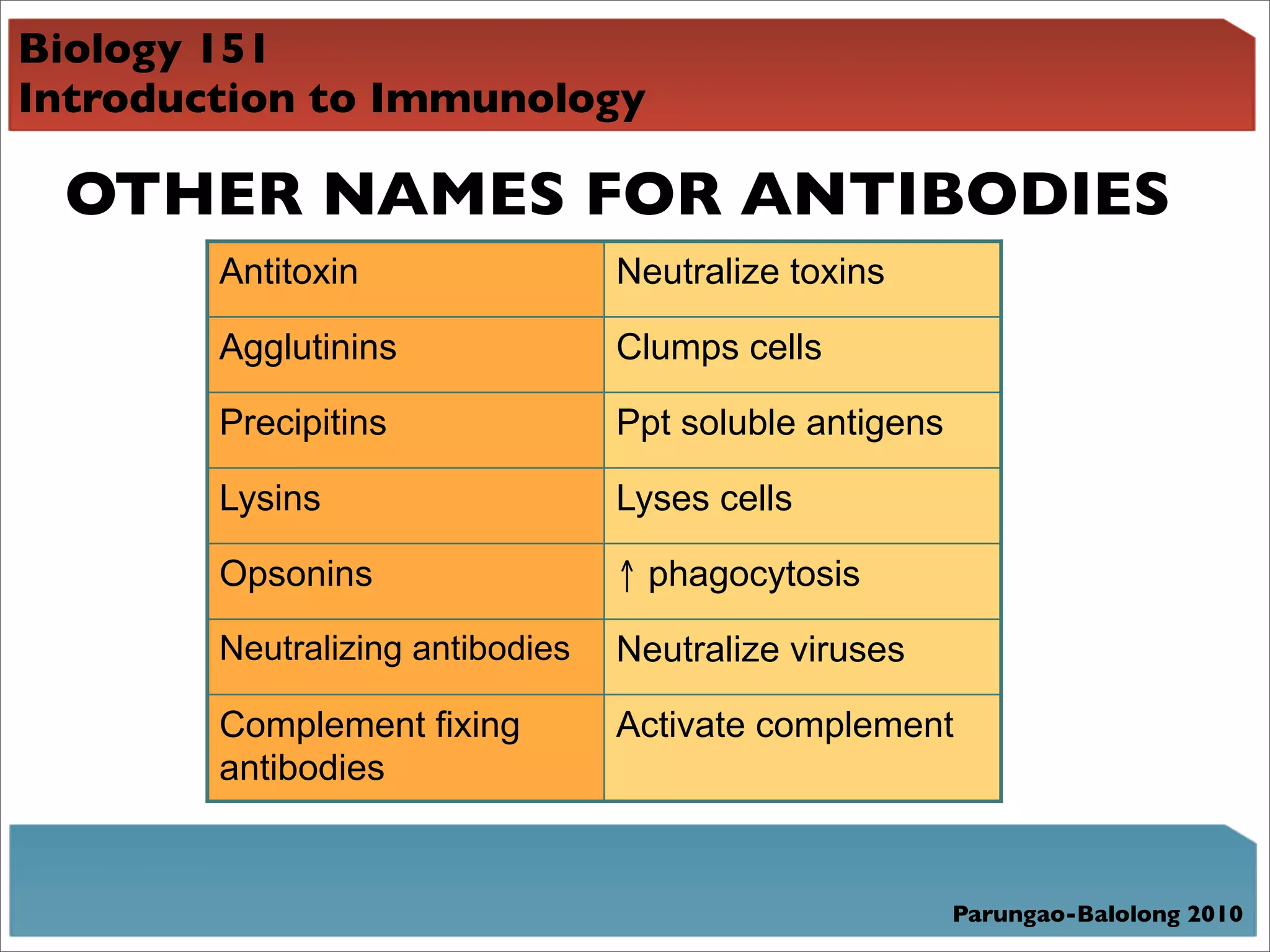 Biology 151
Introduction to Immunology

OTHER NAMES FOR ANTIBODIES

| Antitoxin | Neutralize toxins |
|---|---|
| Agglutinins | Clumps cells |
| Precipitins | Ppt soluble antigens |
| Lysins | Lyses cells |
| Opsonins | ↑ phagocytosis |
| Neutralizing antibodies | Neutralize viruses |
| Complement fixing antibodies | Activate complement |

Parungao-Balolong 2010